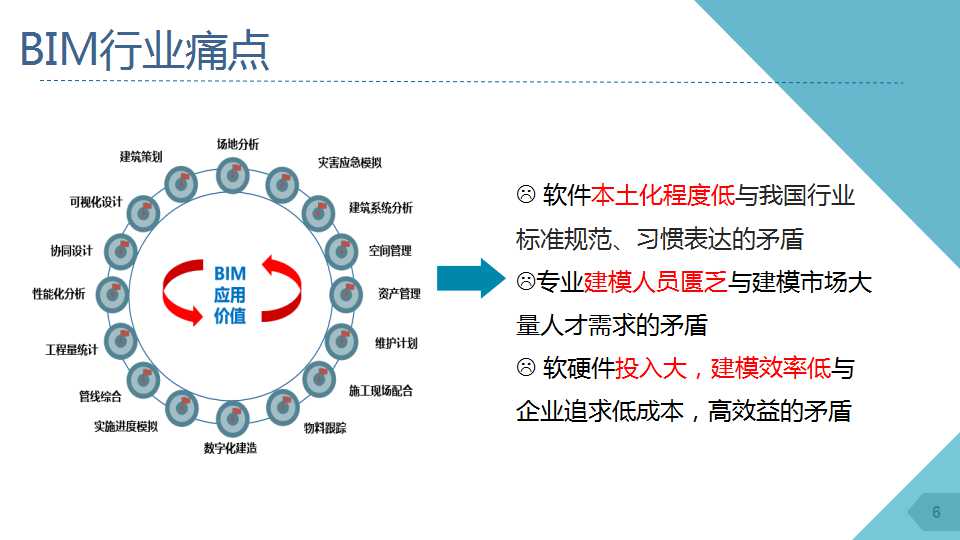 BIM行业痛点

场地分析
灾害应急模拟
建筑系统分析
空间管理
资产管理
维护计划
施工现场配合
物料跟踪
数字化建造
实施进度模拟
管线综合
工程量统计
性能化分析
协同设计
可视化设计
建筑策划

BIM
应用
价值

☹ 软件本土化程度低与我国行业标准规范、习惯表达的矛盾
☹专业建模人员匮乏与建模市场大量人才需求的矛盾
☹ 软硬件投入大，建模效率低与企业追求低成本，高效益的矛盾

6